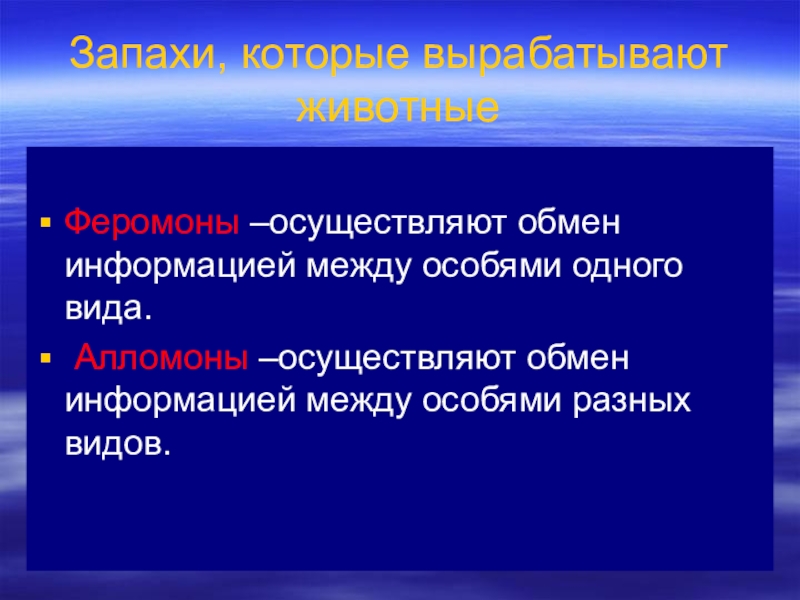 Запахи, которые вырабатывают животные

▪ Феромоны –осуществляют обмен информацией между особями одного вида.

▪ Алломоны –осуществляют обмен информацией между особями разных видов.